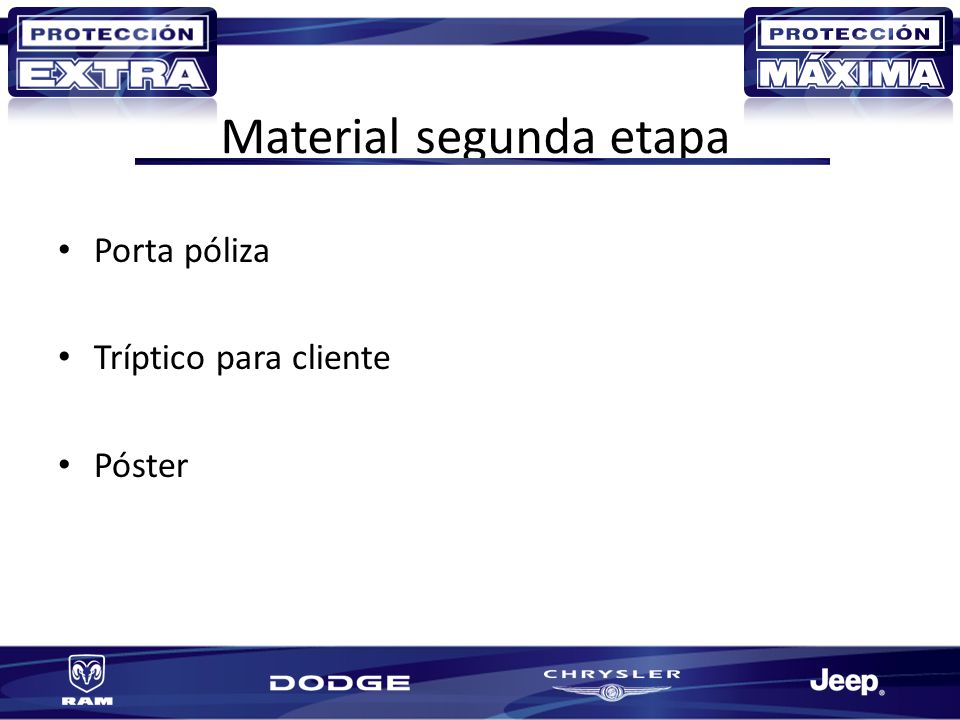 PROTECCIÓN EXTRA

PROTECCIÓN MÁXIMA

Material segunda etapa

• Porta póliza

• Tríptico para cliente

• Póster

RAM

DODGE

CHRYSLER

Jeep